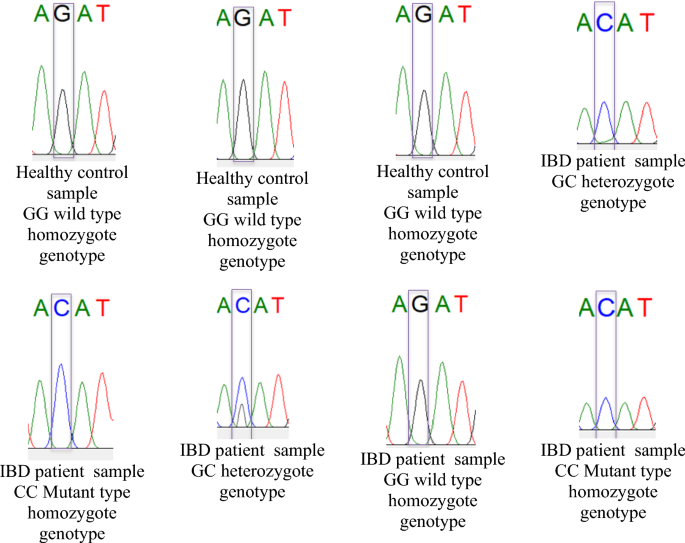 AGAT

Healthy control sample GG wild type homozygote genotype

AGAT

Healthy control sample GG wild type homozygote genotype

AGAT

Healthy control sample GG wild type homozygote genotype

ACAT

IBD patient sample GC heterozygote genotype

ACAT

IBD patient sample CC Mutant type homozygote genotype

ACAT

IBD patient sample GC heterozygote genotype

AGAT

IBD patient sample GG wild type homozygote genotype

ACAT

IBD patient sample CC Mutant type homozygote genotype